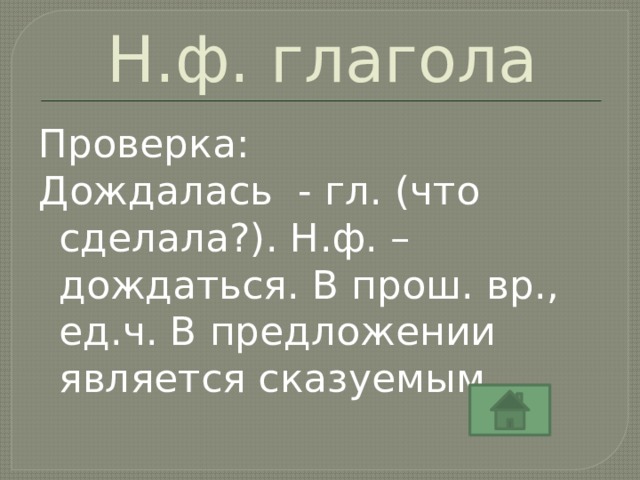 Н.ф. глагола

Проверка:
Дождалась - гл. (что сделала?). Н.ф. – дождаться. В прош. вр., ед.ч. В предложении является сказуемым